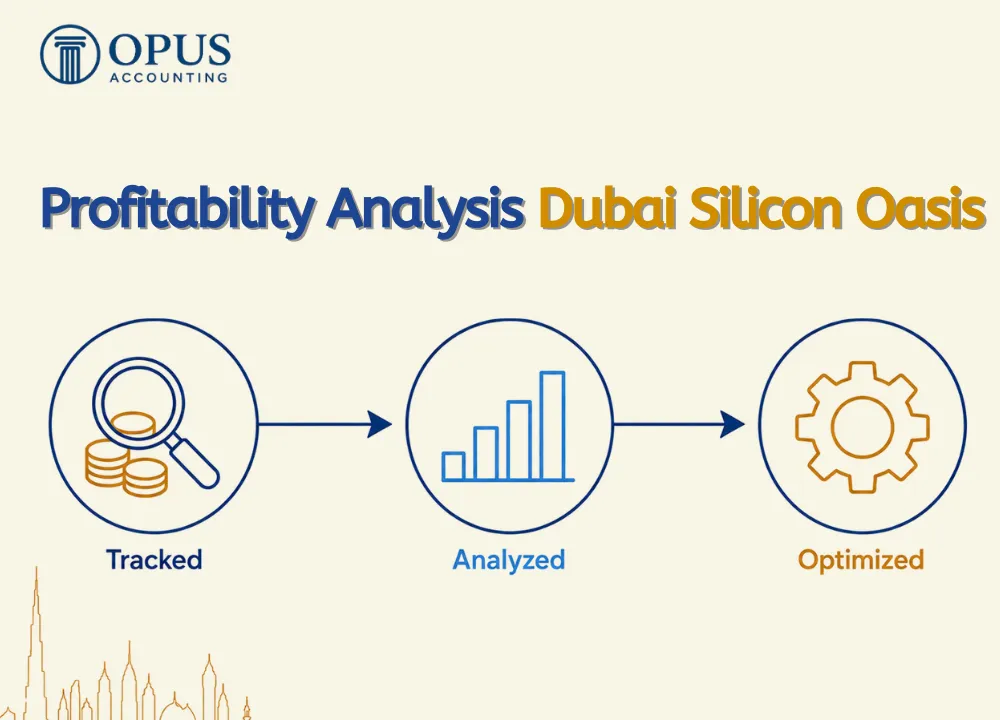 OPUS
ACCOUNTING

Profitability Analysis Dubai Silicon Oasis

Tracked

Analyzed

Optimized